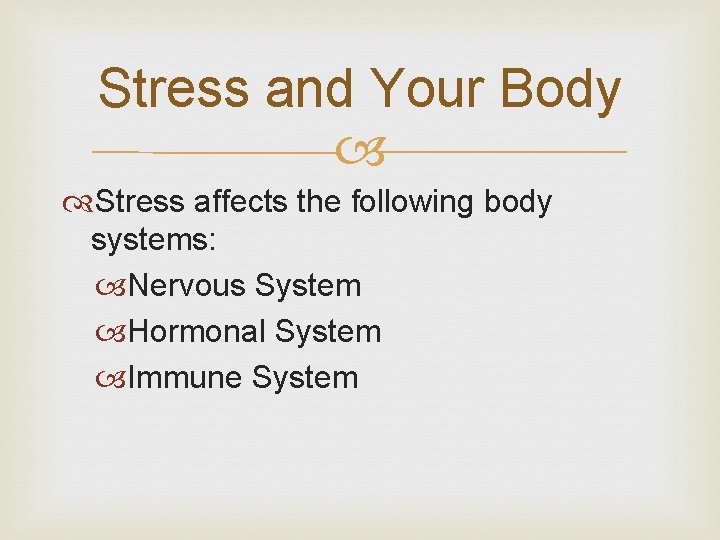 Stress and Your Body

Stress affects the following body systems:

Nervous System

Hormonal System

Immune System